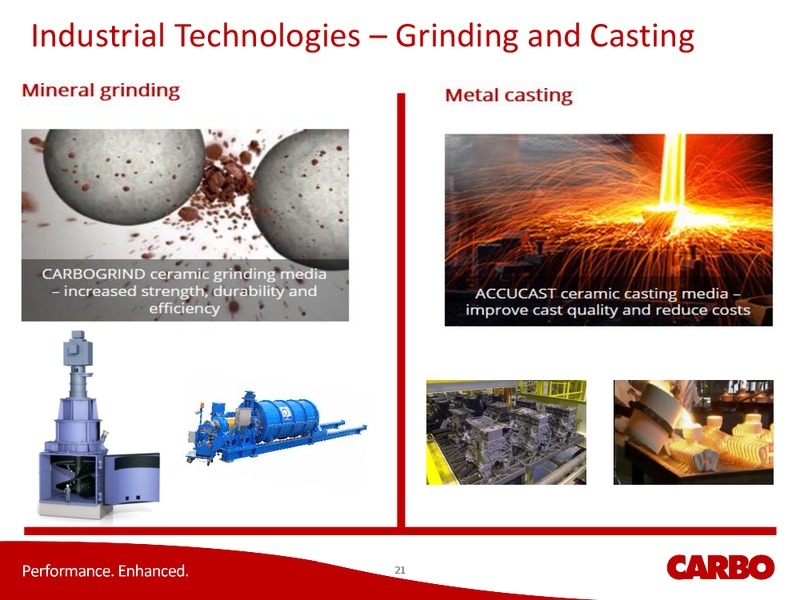 Industrial Technologies – Grinding and Casting

Mineral grinding

CARBOGRIND ceramic grinding media – increased strength, durability and efficiency

Metal casting

ACCUCAST ceramic casting media – improve cast quality and reduce costs

Performance. Enhanced.

21

CARBO